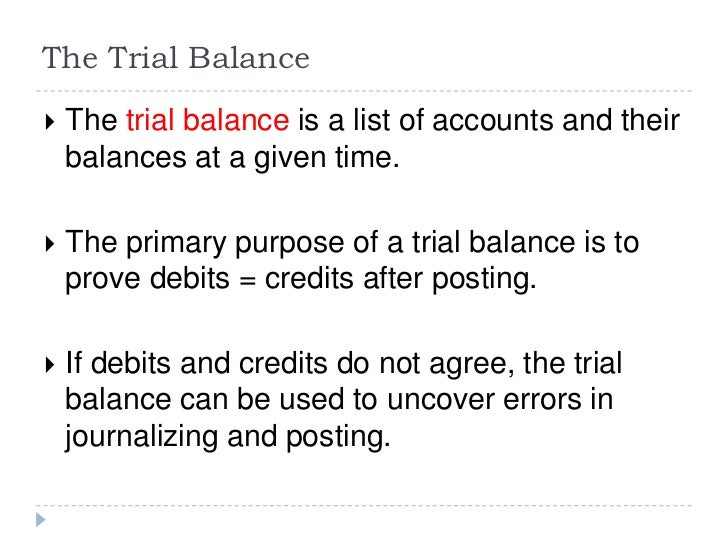 The Trial Balance

The trial balance is a list of accounts and their balances at a given time.

The primary purpose of a trial balance is to prove debits = credits after posting.

If debits and credits do not agree, the trial balance can be used to uncover errors in journalizing and posting.